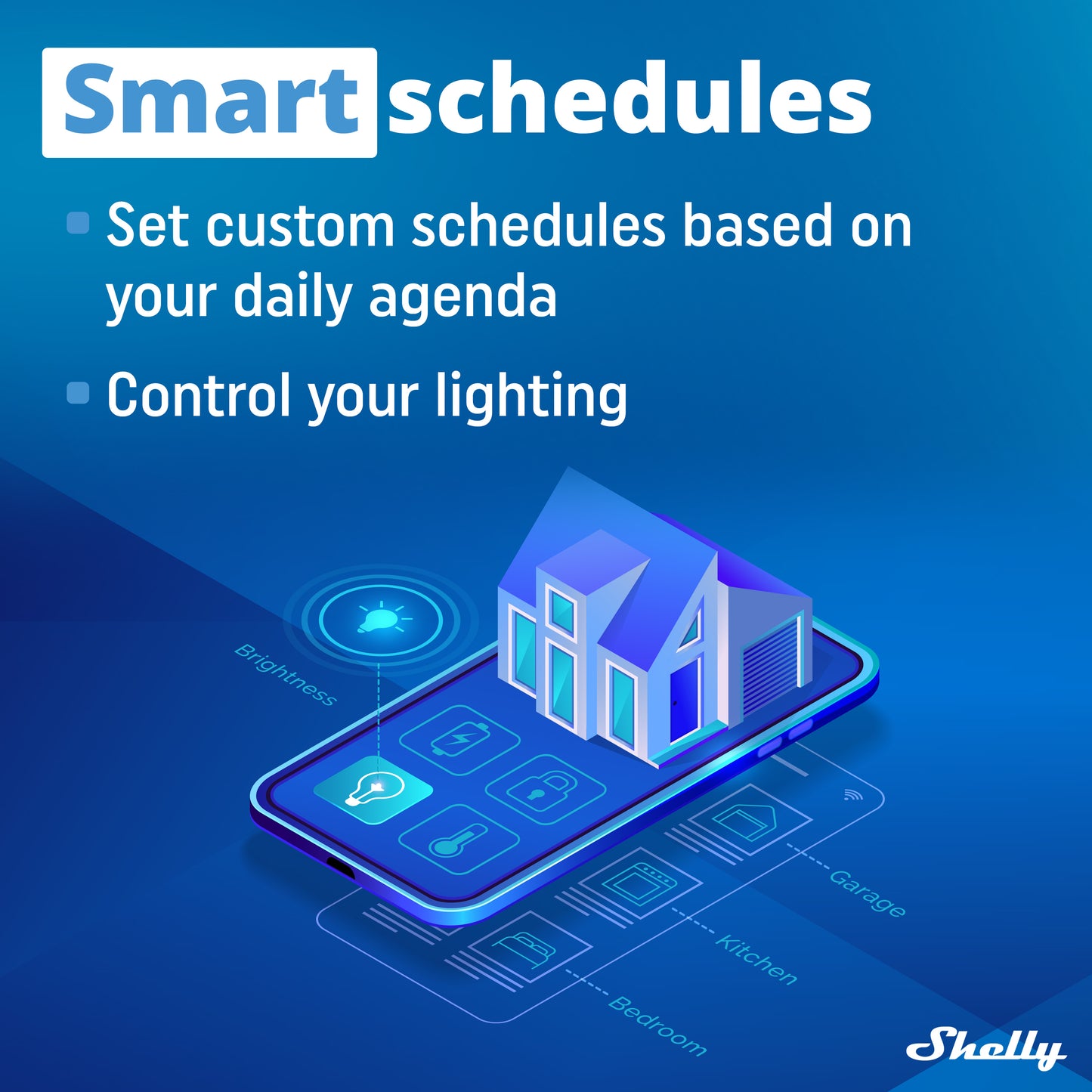 Smart schedules

Set custom schedules based on your daily agenda

Control your lighting

Brightness

Garage

Kitchen

Bedroom

Shelly